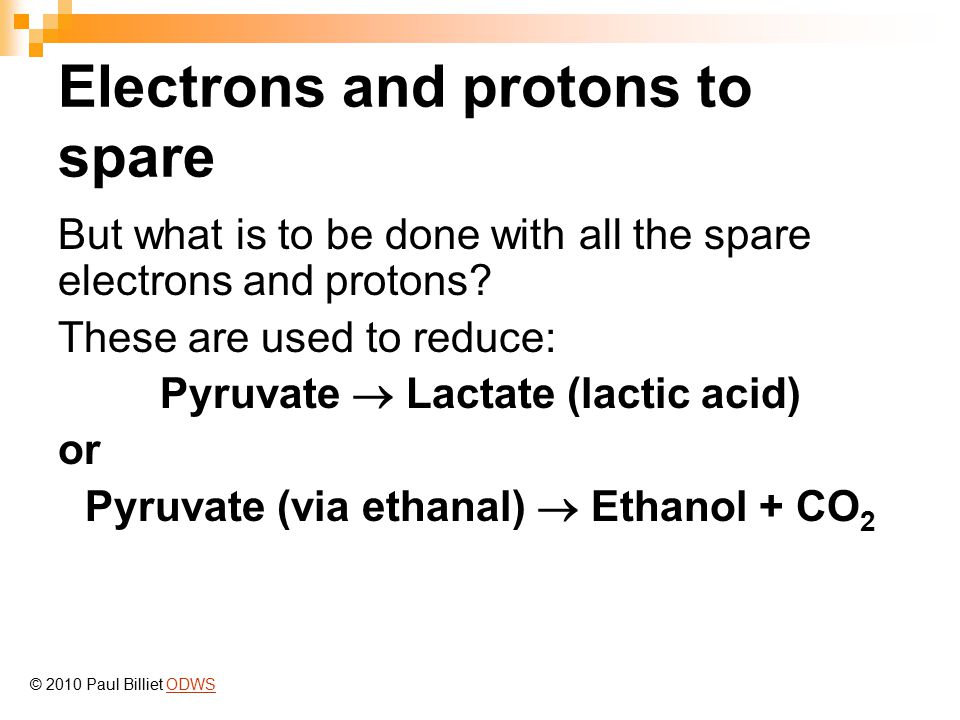 Electrons and protons to spare

But what is to be done with all the spare electrons and protons?

These are used to reduce:

Pyruvate $\rightarrow$ Lactate (lactic acid)

or

Pyruvate (via ethanal) $\rightarrow$ Ethanol + $CO_2$

© 2010 Paul Billiet ODWS